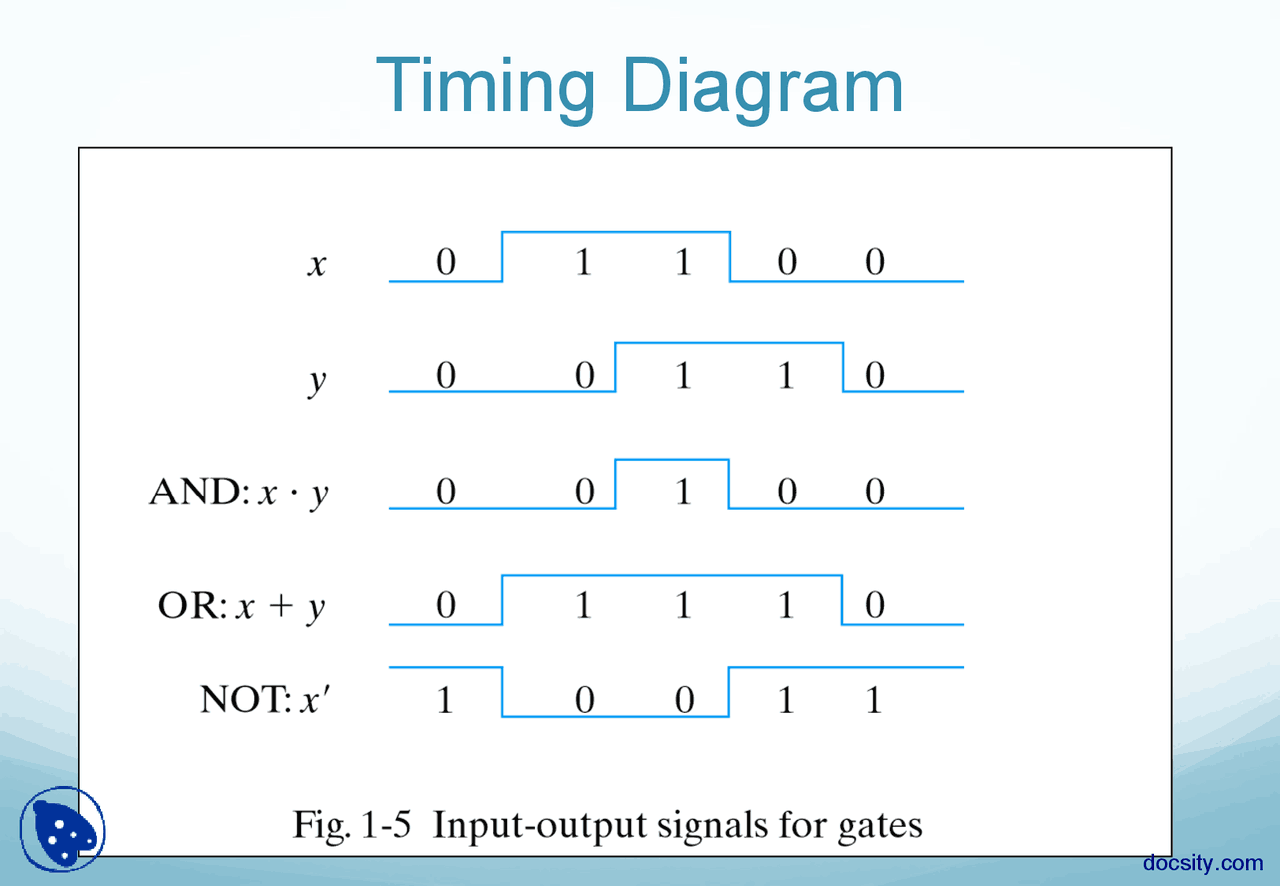 Timing Diagram

$x$ 0 1 1 0 0

$y$ 0 0 1 1 0

AND: $x \cdot y$ 0 0 1 0 0

OR: $x + y$ 0 1 1 1 0

NOT: $x'$ 1 0 0 1 1

Fig. 1-5 Input-output signals for gates

docsity.com